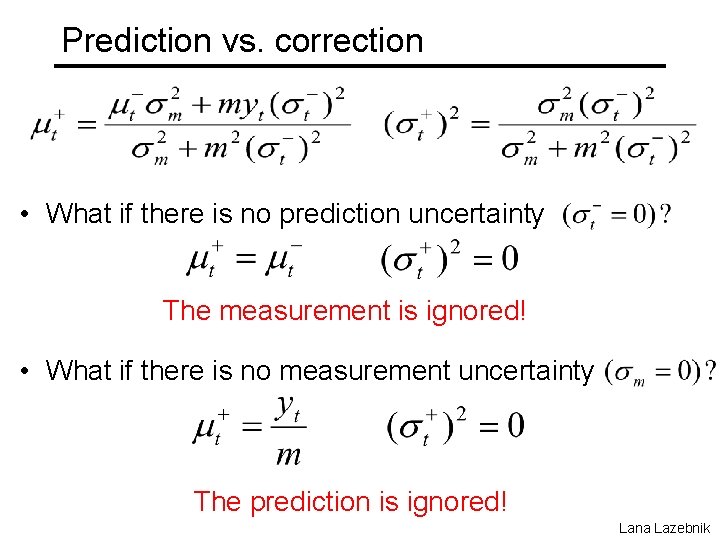 Prediction vs. correction

$\mu_t^+ = \frac{\mu_t^- \sigma_m^2 + m y_t (\sigma_t^-)^2}{\sigma_m^2 + m^2 (\sigma_t^-)^2}$ $(\sigma_t^+)^2 = \frac{\sigma_m^2 (\sigma_t^-)^2}{\sigma_m^2 + m^2 (\sigma_t^-)^2}$

• What if there is no prediction uncertainty $(\sigma_t^- = 0)$?

$\mu_t^+ = \mu_t^-$ $(\sigma_t^+)^2 = 0$

The measurement is ignored!

• What if there is no measurement uncertainty $(\sigma_m = 0)$?

$\mu_t^+ = \frac{y_t}{m}$ $(\sigma_t^+)^2 = 0$

The prediction is ignored!

Lana Lazebnik